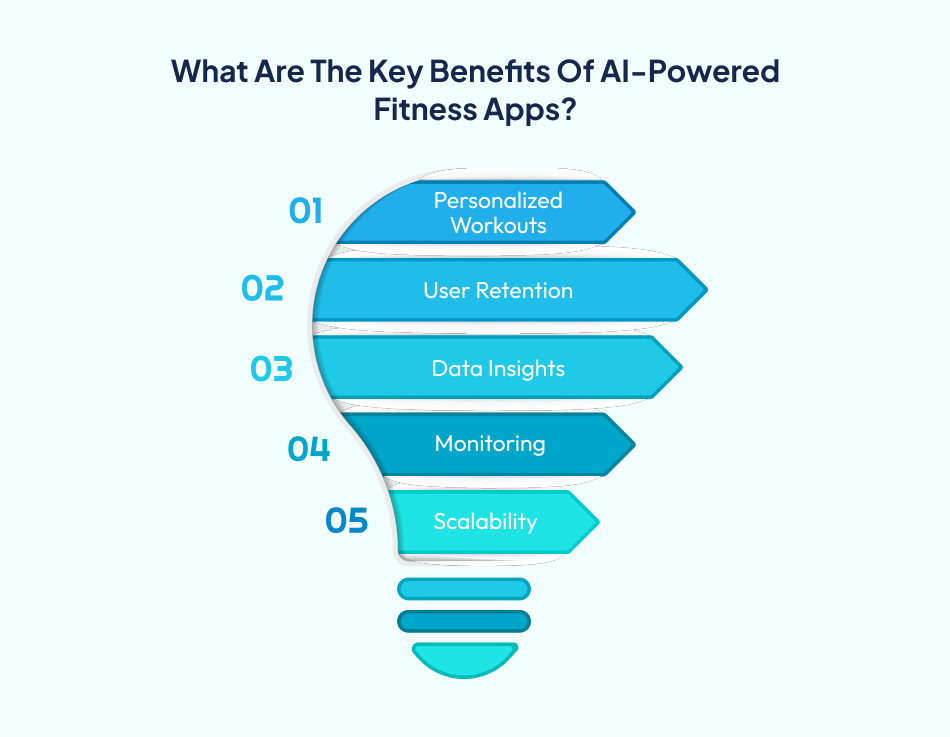 What Are The Key Benefits Of AI-Powered Fitness Apps?

01 Personalized Workouts

02 User Retention

03 Data Insights

04 Monitoring

05 Scalability